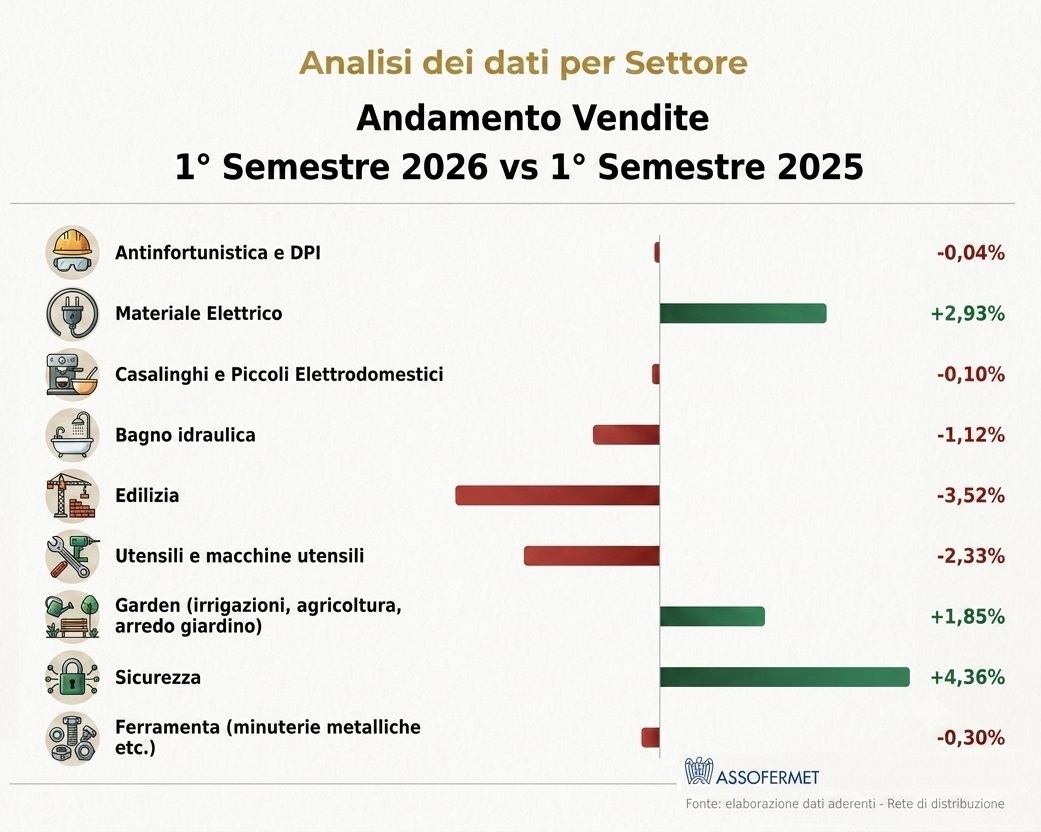 Analisi dei dati per Settore

Andamento Vendite
1° Semestre 2026 vs 1° Semestre 2025

Antinfortunistica e DPI -0,04%

Materiale Elettrico +2,93%

Casalinghi e Piccoli Elettrodomestici -0,10%

Bagno idraulica -1,12%

Edilizia -3,52%

Utensili e macchine utensili -2,33%

Garden (irrigazioni, agricoltura, arredo giardino) +1,85%

Sicurezza +4,36%

Ferramenta (minuterie metalliche etc.) -0,30%

ASSOFERMET

Fonte: elaborazione dati aderenti - Rete di distribuzione